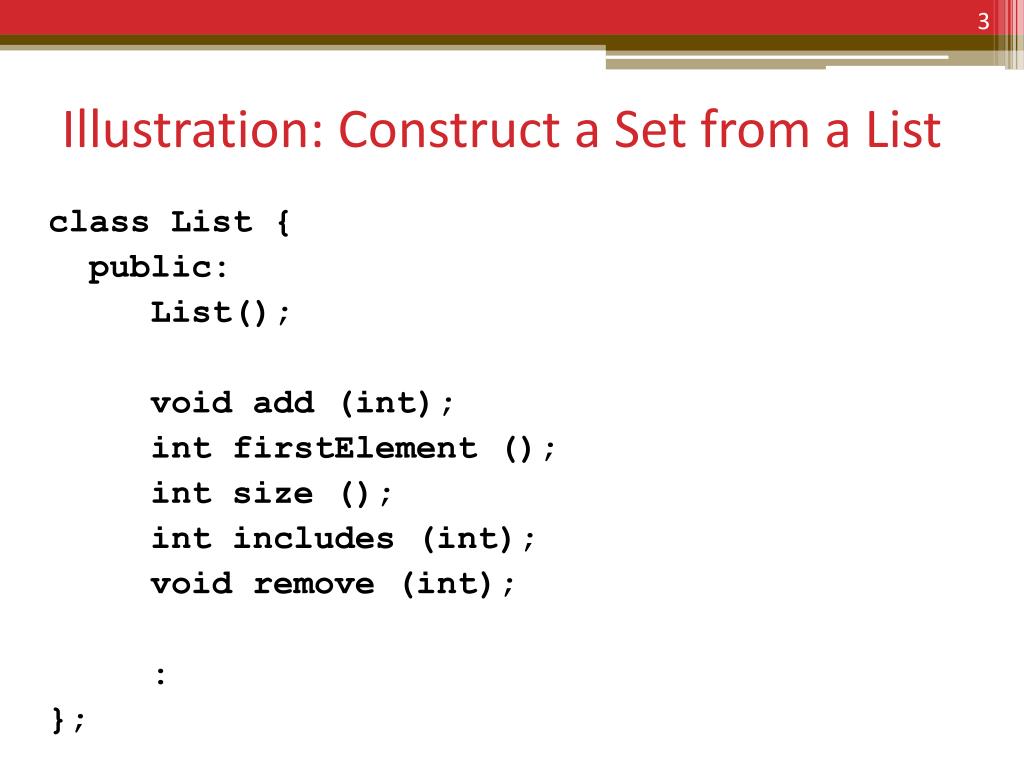 3

Illustration: Construct a Set from a List

class List {
  public:
     List();

     void add (int);
     int firstElement ();
     int size ();
     int includes (int);
     void remove (int);

     :
};